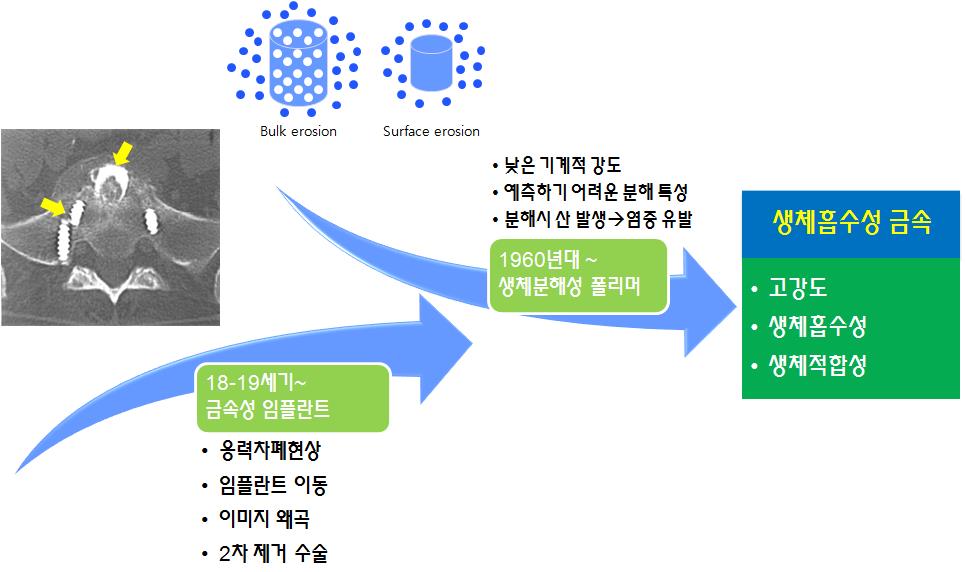 Bulk erosion

Surface erosion

• 낮은 기계적 강도
• 예측하기 어려운 분해 특성
• 분해시 산 발생→염증 유발

1960년대 ~
생체분해성 폴리머

생체흡수성 금속

• 고강도
• 생체흡수성
• 생체적합성

18-19세기~
금속성 임플란트

• 응력차폐현상
• 임플란트 이동
• 이미지 왜곡
• 2차 제거 수술